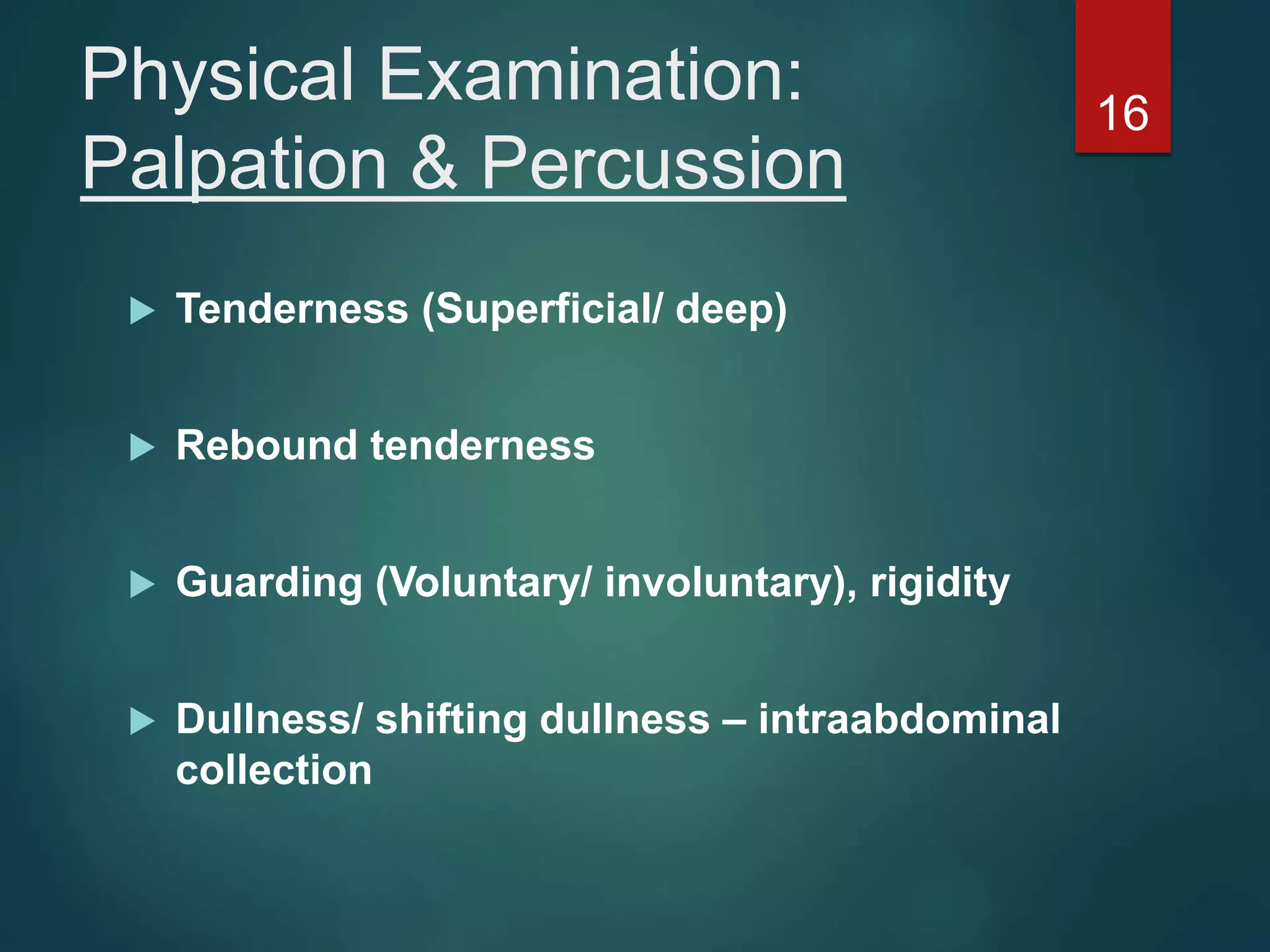 Physical Examination:
Palpation & Percussion

16

Tenderness (Superficial/ deep)

Rebound tenderness

Guarding (Voluntary/ involuntary), rigidity

Dullness/ shifting dullness – intraabdominal collection